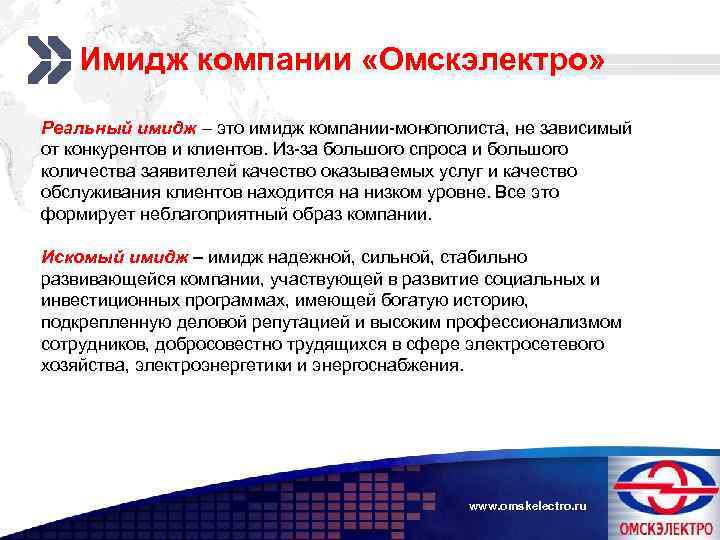 Имидж компании «Омскэлектро»

Реальный имидж – это имидж компании-монополиста, не зависимый от конкурентов и клиентов. Из-за большого спроса и большого количества заявителей качество оказываемых услуг и качество обслуживания клиентов находится на низком уровне. Все это формирует неблагоприятный образ компании.

Искомый имидж – имидж надежной, сильной, стабильно развивающейся компании, участвующей в развитие социальных и инвестиционных программах, имеющей богатую историю, подкрепленную деловой репутацией и высоким профессионализмом сотрудников, добросовестно трудящихся в сфере электросетевого хозяйства, электроэнергетики и энергоснабжения.

www.omskelectro.ru

ОМСКЭЛЕКТРО